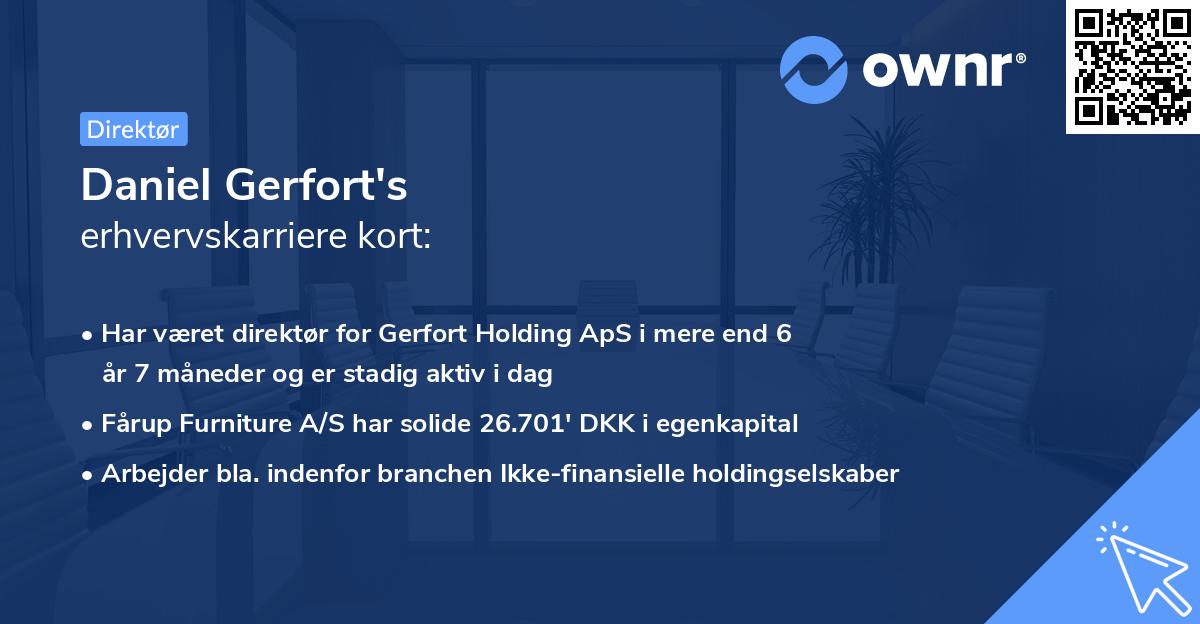 ownr®

Direktør

Daniel Gerfort's
erhvervskarriere kort:

• Har været direktør for Gerfort Holding ApS i mere end 6 år 7 måneder og er stadig aktiv i dag
• Fårup Furniture A/S har solide 26.701' DKK i egenkapital
• Arbejder bla. indenfor branchen Ikke-finansielle holdingselskaber